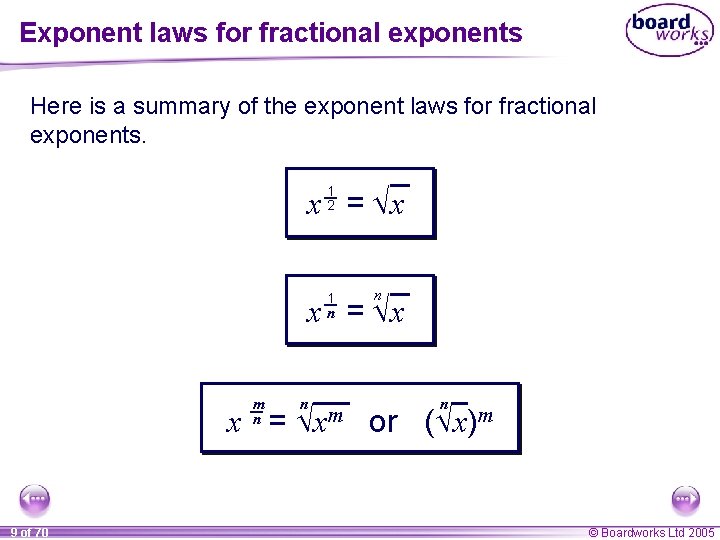 Exponent laws for fractional exponents

board works

Here is a summary of the exponent laws for fractional exponents.

$x^{\frac{1}{2}} = \sqrt{x}$

$x^{\frac{1}{n}} = \sqrt[n]{x}$

$x^{\frac{m}{n}} = \sqrt[n]{x^m}$ or $(\sqrt[n]{x})^m$

9 of 70

© Boardworks Ltd 2005